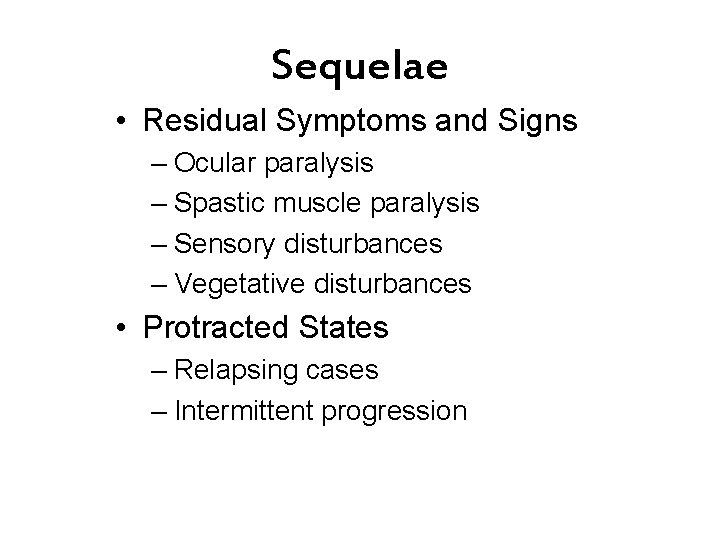 Sequelae

• Residual Symptoms and Signs
– Ocular paralysis
– Spastic muscle paralysis
– Sensory disturbances
– Vegetative disturbances

• Protracted States
– Relapsing cases
– Intermittent progression